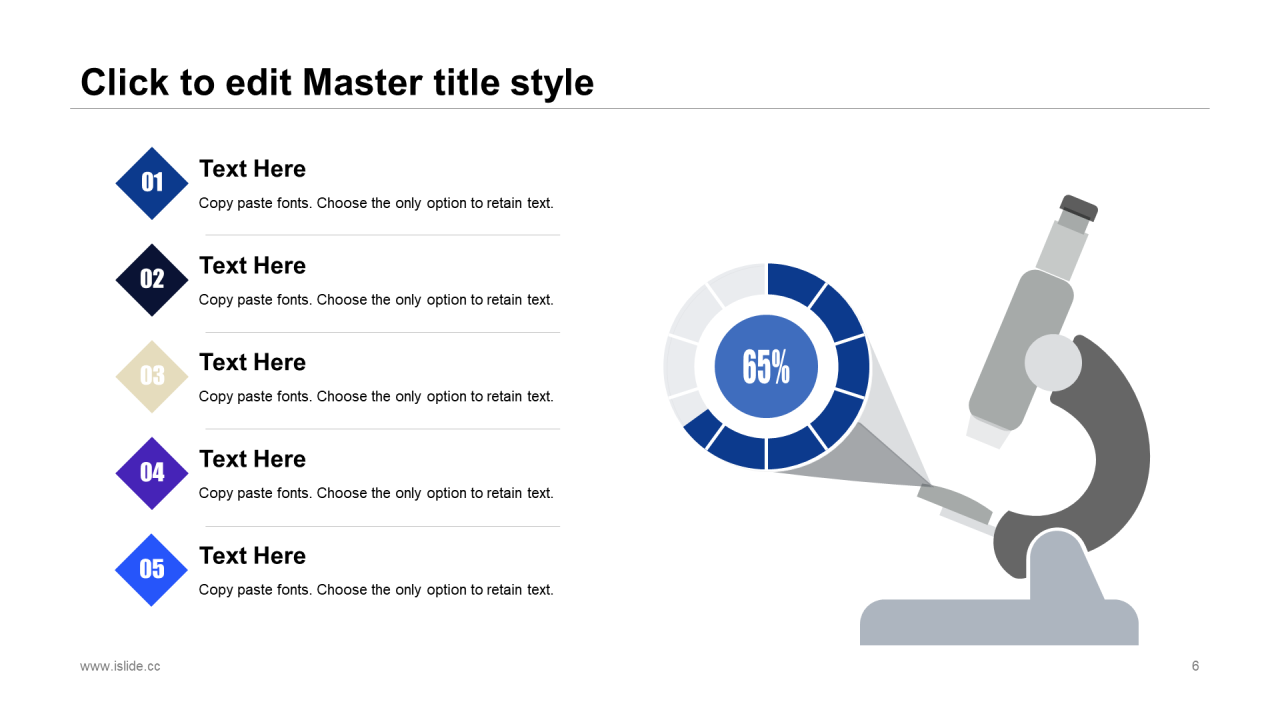 Click to edit Master title style

01
Text Here
Copy paste fonts. Choose the only option to retain text.

02
Text Here
Copy paste fonts. Choose the only option to retain text.

03
Text Here
Copy paste fonts. Choose the only option to retain text.

04
Text Here
Copy paste fonts. Choose the only option to retain text.

05
Text Here
Copy paste fonts. Choose the only option to retain text.

65%

www.islide.cc

6